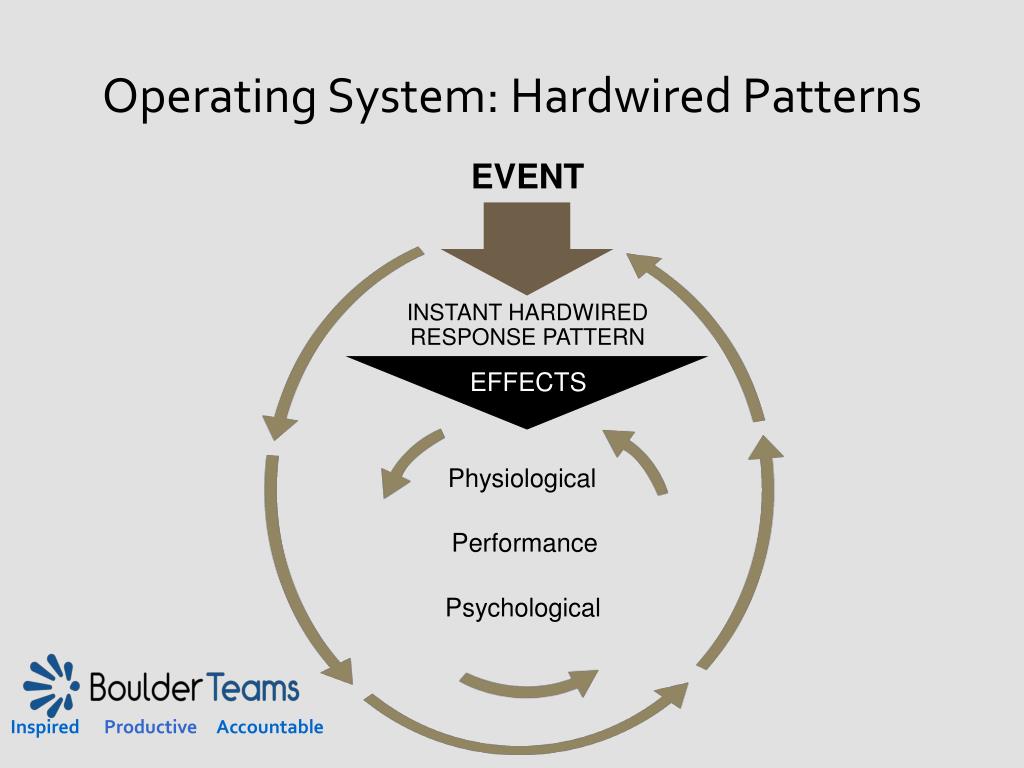 Operating System: Hardwired Patterns

EVENT

INSTANT HARDWIRED RESPONSE PATTERN

EFFECTS

Physiological

Performance

Psychological

Boulder Teams

Inspired Productive Accountable